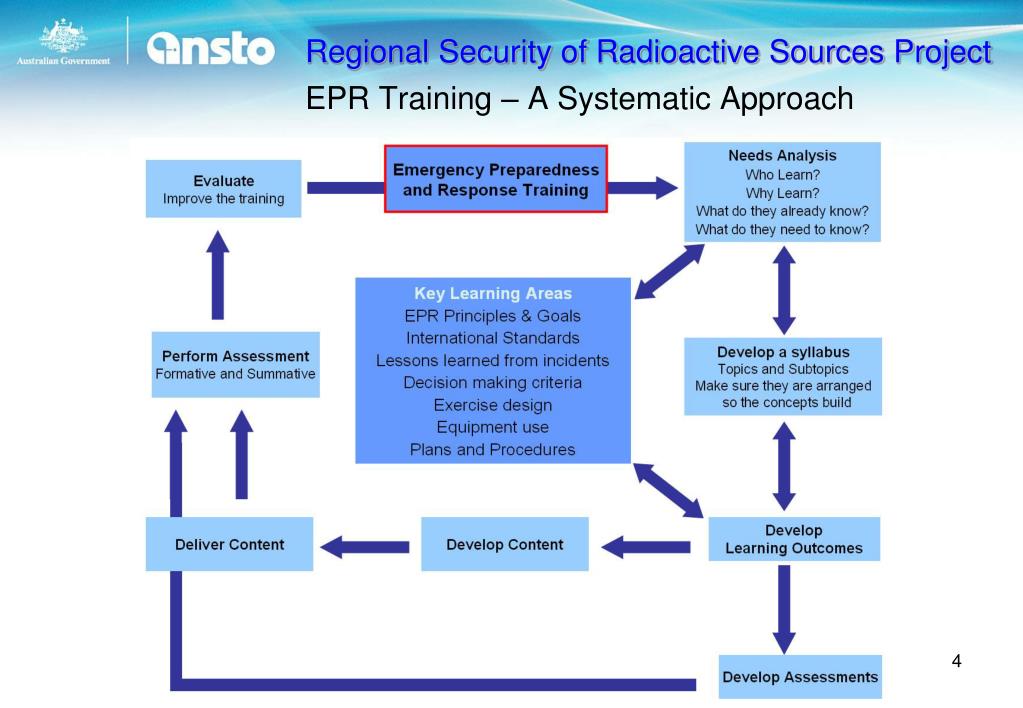 Australian Government

ansto

Regional Security of Radioactive Sources Project

EPR Training – A Systematic Approach

Evaluate
Improve the training

Emergency Preparedness and Response Training

Needs Analysis
Who Learn?
Why Learn?
What do they already know?
What do they need to know?

Key Learning Areas
EPR Principles & Goals
International Standards
Lessons learned from incidents
Decision making criteria
Exercise design
Equipment use
Plans and Procedures

Perform Assessment
Formative and Summative

Develop a syllabus
Topics and Subtopics
Make sure they are arranged so the concepts build

Deliver Content

Develop Content

Develop Learning Outcomes

Develop Assessments

4